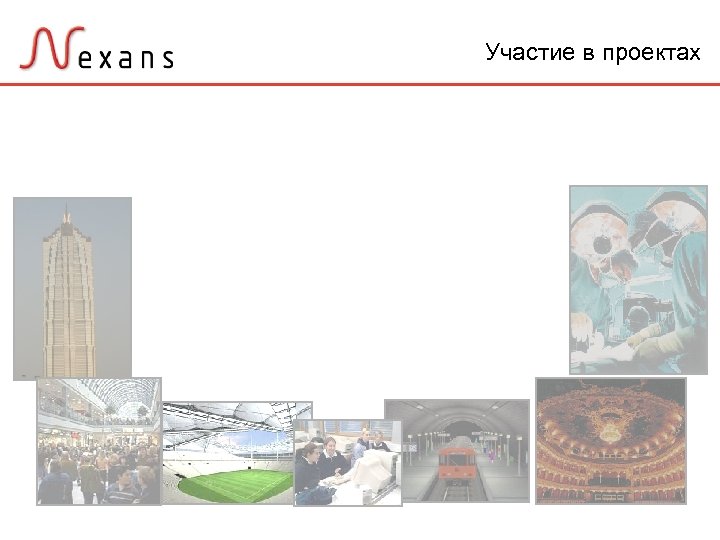 Nexans

Участие в проектах